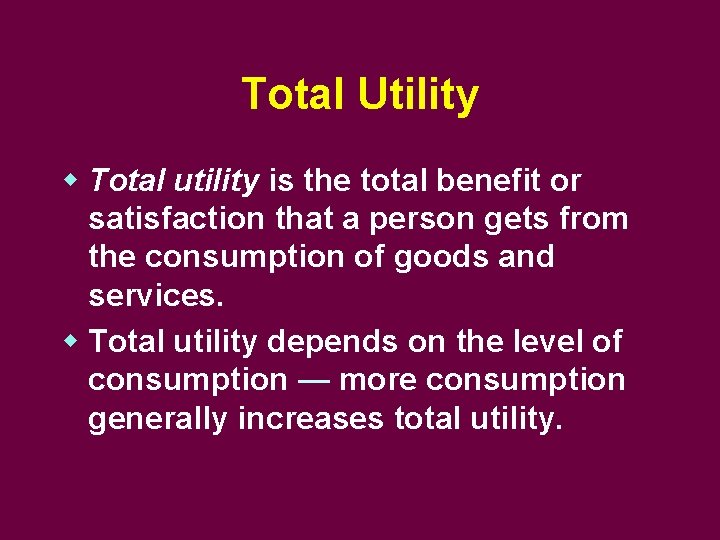 Total Utility

◆ Total utility is the total benefit or satisfaction that a person gets from the consumption of goods and services.

◆ Total utility depends on the level of consumption — more consumption generally increases total utility.